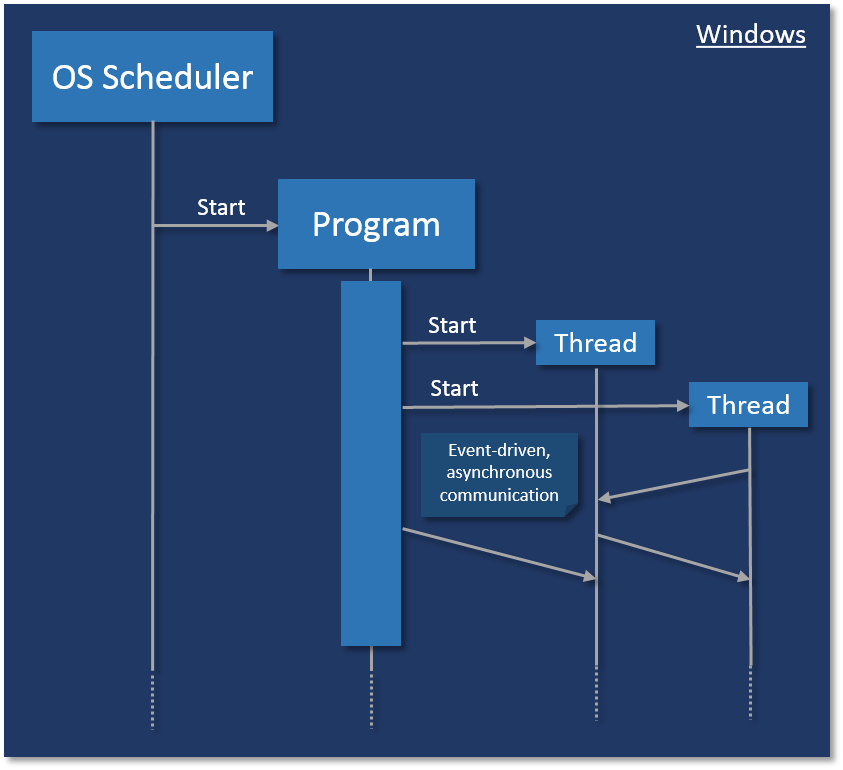 Windows

OS Scheduler

Start

Program

Start

Thread

Start

Thread

Event-driven, asynchronous communication